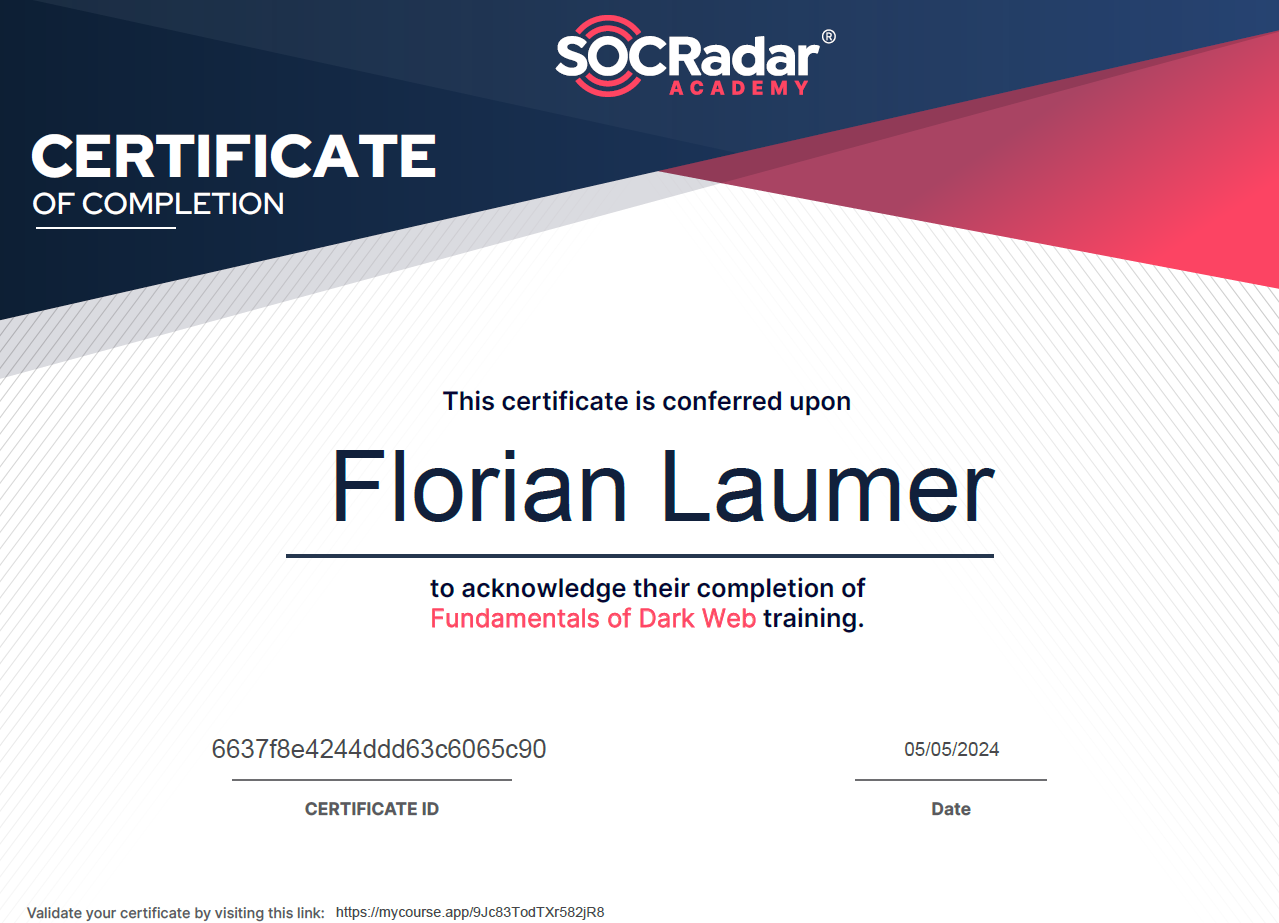 SOCRadar®
ACADEMY

CERTIFICATE
OF COMPLETION

This certificate is conferred upon

Florian Laumer

to acknowledge their completion of Fundamentals of Dark Web training.

6637f8e4244ddd63c6065c90
CERTIFICATE ID

05/05/2024
Date

Validate your certificate by visiting this link: https://mycourse.app/9Jc83TodTXr582jR8